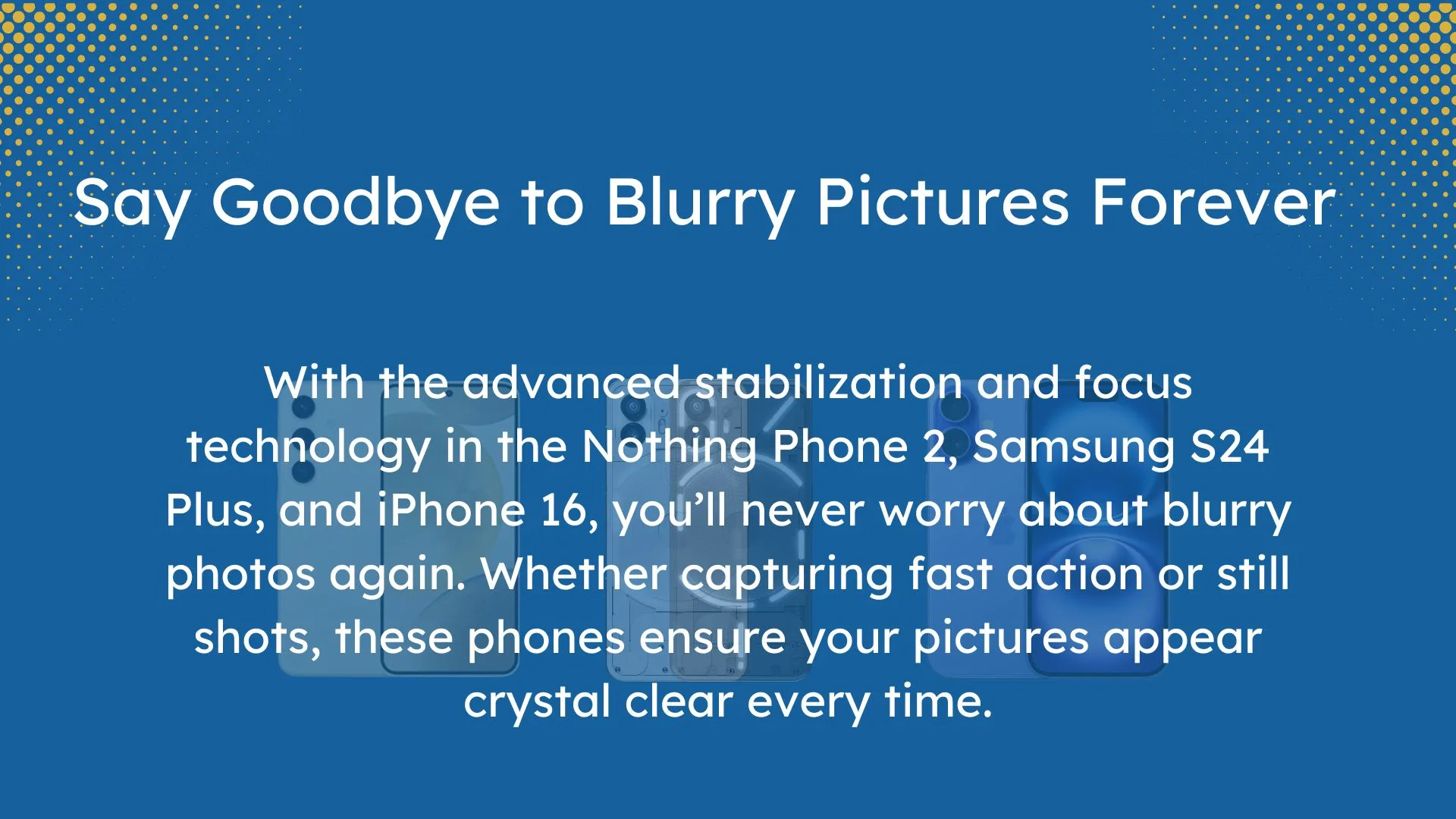 Say Goodbye to Blurry Pictures Forever

With the advanced stabilization and focus technology in the Nothing Phone 2, Samsung S24 Plus, and iPhone 16, you’ll never worry about blurry photos again. Whether capturing fast action or still shots, these phones ensure your pictures appear crystal clear every time.